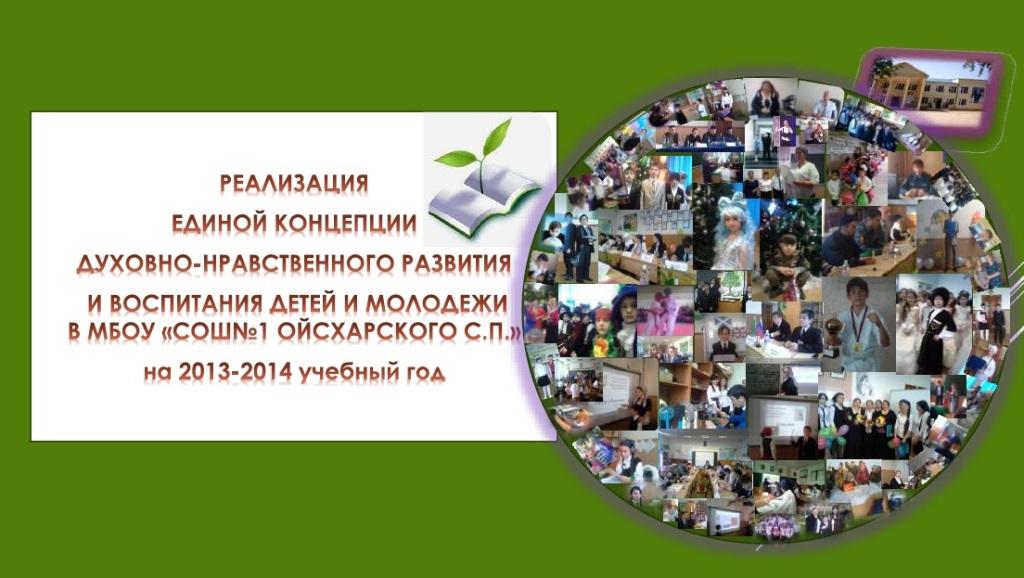 РЕАЛИЗАЦИЯ
ЕДИНОЙ КОНЦЕПЦИИ
ДУХОВНО-НРАВСТВЕННОГО РАЗВИТИЯ
И ВОСПИТАНИЯ ДЕТЕЙ И МОЛОДЕЖИ
В МБОУ «СОШ№1 ОЙСХАРСКОГО С.П.»
на 2013-2014 учебный год